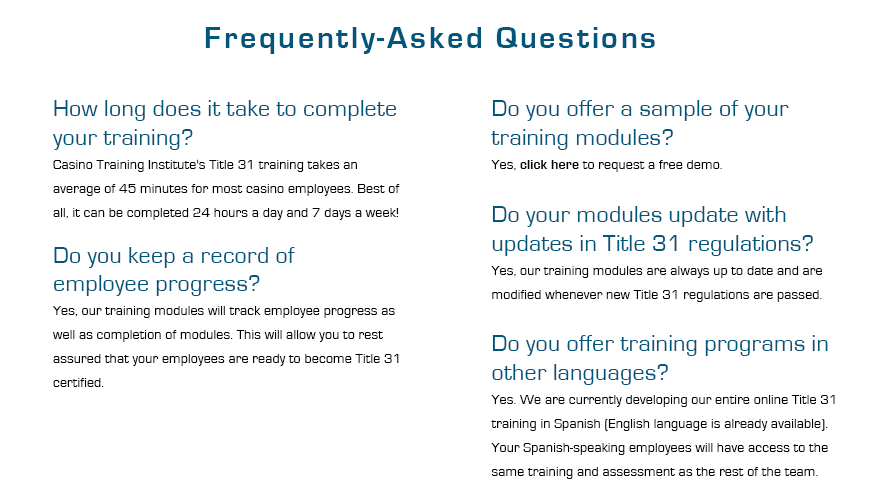 Frequently-Asked Questions

How long does it take to complete your training?

Casino Training Institute's Title 31 training takes an average of 45 minutes for most casino employees. Best of all, it can be completed 24 hours a day and 7 days a week!

Do you keep a record of employee progress?

Yes, our training modules will track employee progress as well as completion of modules. This will allow you to rest assured that your employees are ready to become Title 31 certified.

Do you offer a sample of your training modules?

Yes, click here to request a free demo.

Do your modules update with updates in Title 31 regulations?

Yes, our training modules are always up to date and are modified whenever new Title 31 regulations are passed.

Do you offer training programs in other languages?

Yes. We are currently developing our entire online Title 31 training in Spanish (English language is already available). Your Spanish-speaking employees will have access to the same training and assessment as the rest of the team.